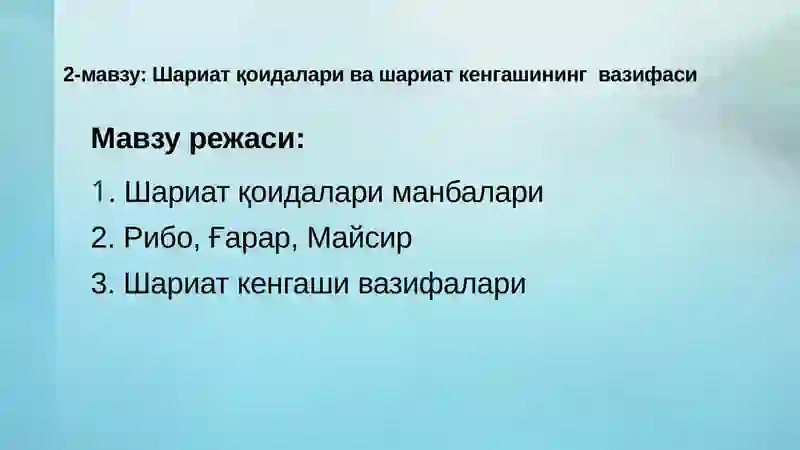 2-мавзу: Шариат қоидалари ва шариат кенгашининг вазифаси

Мавзу режаси:

1. Шариат қоидалари манбалари
2. Рибо, Ғарар, Майсир
3. Шариат кенгаши вазифалари